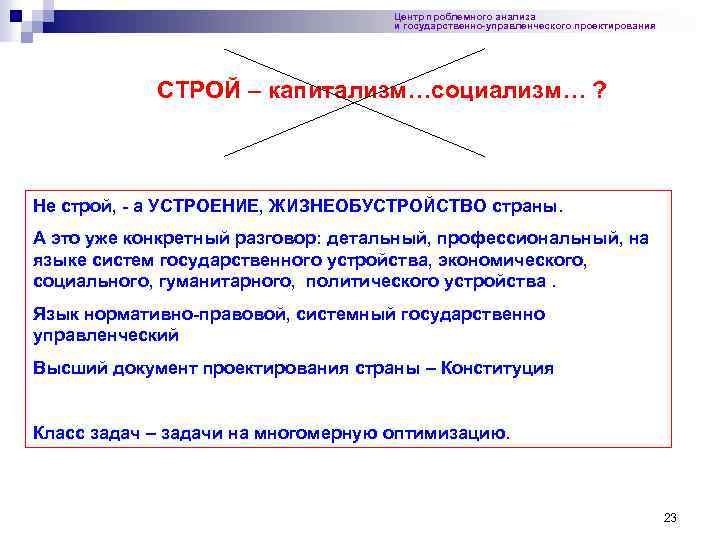 Центр проблемного анализа
и государственно-управленческого проектирования

СТРОЙ – капитализм…социализм… ?

Не строй, - а УСТРОЕНИЕ, ЖИЗНЕОБУСТРОЙСТВО страны.

А это уже конкретный разговор: детальный, профессиональный, на языке систем государственного устройства, экономического, социального, гуманитарного, политического устройства .

Язык нормативно-правовой, системный государственно управленческий

Высший документ проектирования страны – Конституция

Класс задач – задачи на многомерную оптимизацию.

23